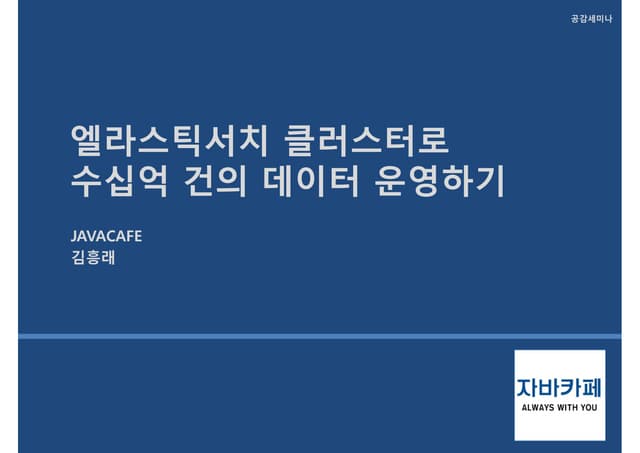 공감세미나

엘라스틱서치 클러스터로
수십억 건의 데이터 운영하기

JAVACAFE
김흥래

자바카페
ALWAYS WITH YOU